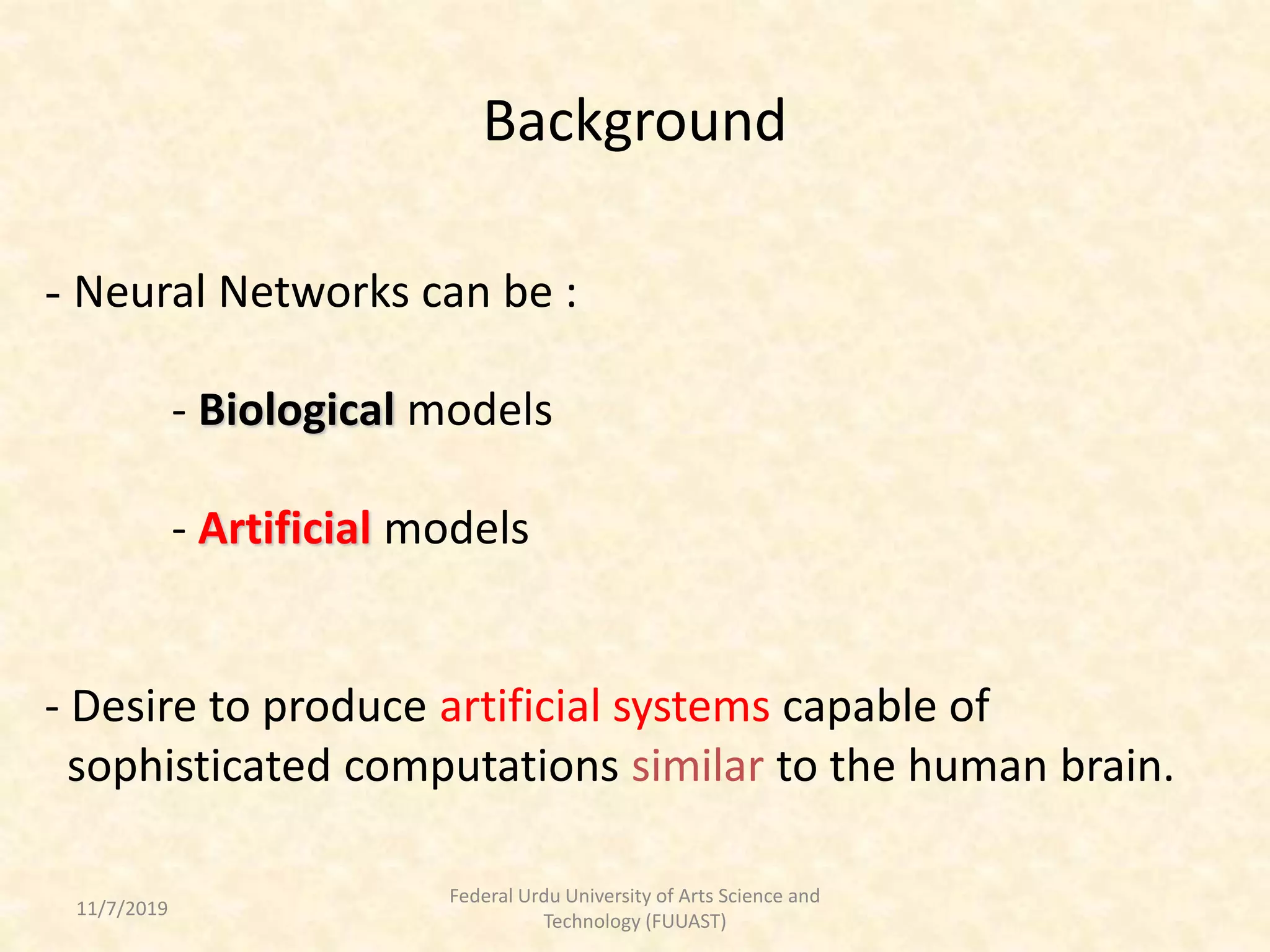 Background

- Neural Networks can be :

- Biological models

- Artificial models

- Desire to produce artificial systems capable of sophisticated computations similar to the human brain.

11/7/2019

Federal Urdu University of Arts Science and Technology (FUUAST)